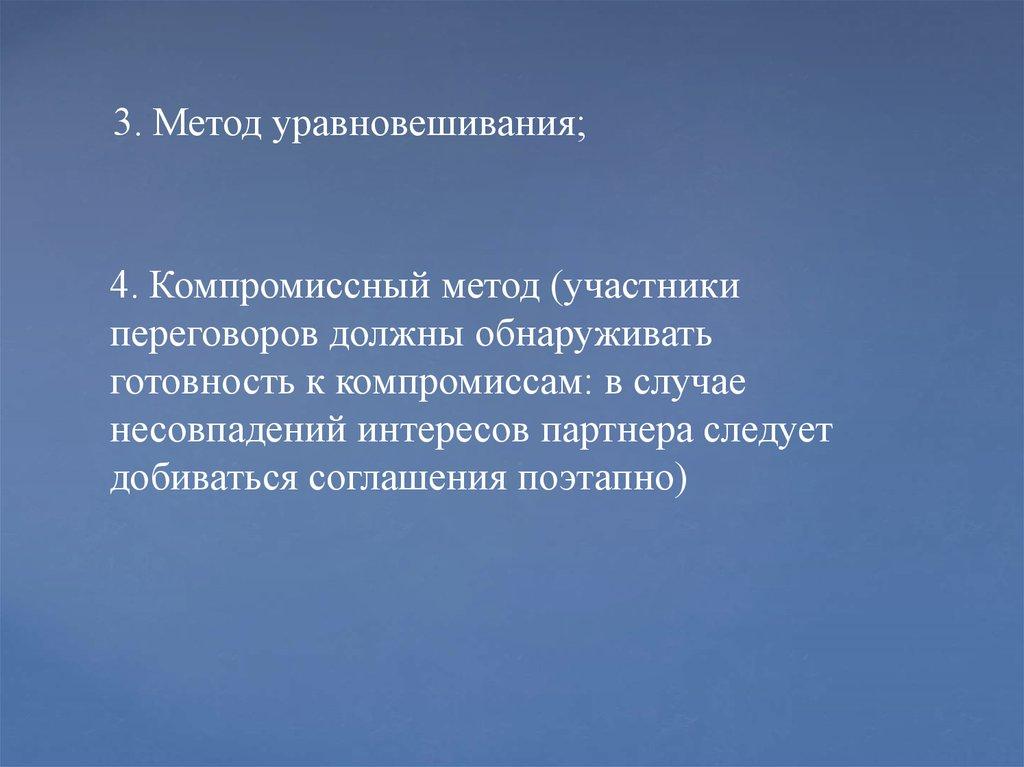 3. Метод уравновешивания;

4. Компромиссный метод (участники переговоров должны обнаруживать готовность к компромиссам: в случае несовпадений интересов партнера следует добиваться соглашения поэтапно)